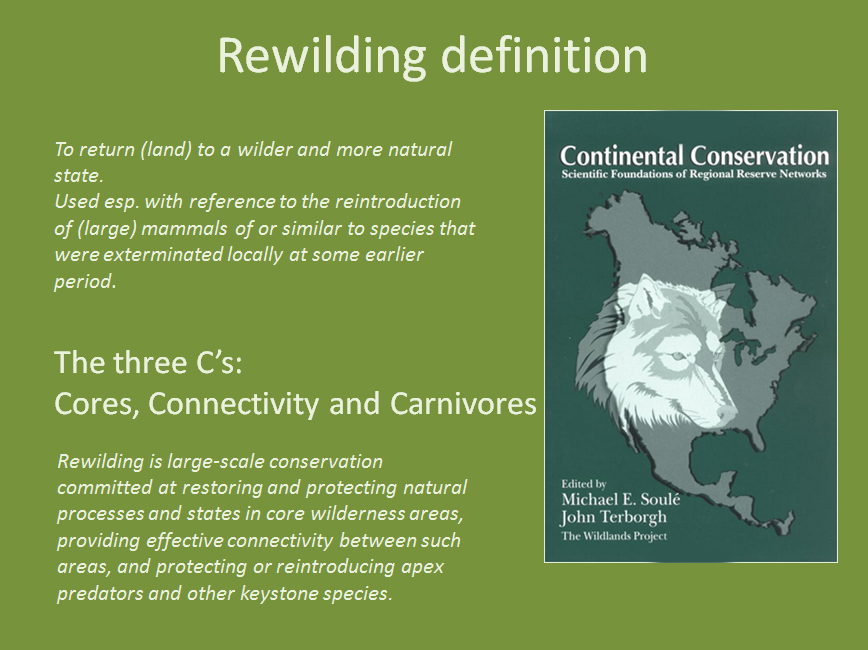 Rewilding definition

To return (land) to a wilder and more natural state.
Used esp. with reference to the reintroduction of (large) mammals of or similar to species that were exterminated locally at some earlier period.

The three C's:
Cores, Connectivity and Carnivores

Rewilding is large-scale conservation committed at restoring and protecting natural processes and states in core wilderness areas, providing effective connectivity between such areas, and protecting or reintroducing apex predators and other keystone species.

Continental Conservation
Scientific Foundations of Regional Reserve Networks

Edited by
Michael E. Soulé
John Terborgh
The Wildlands Project